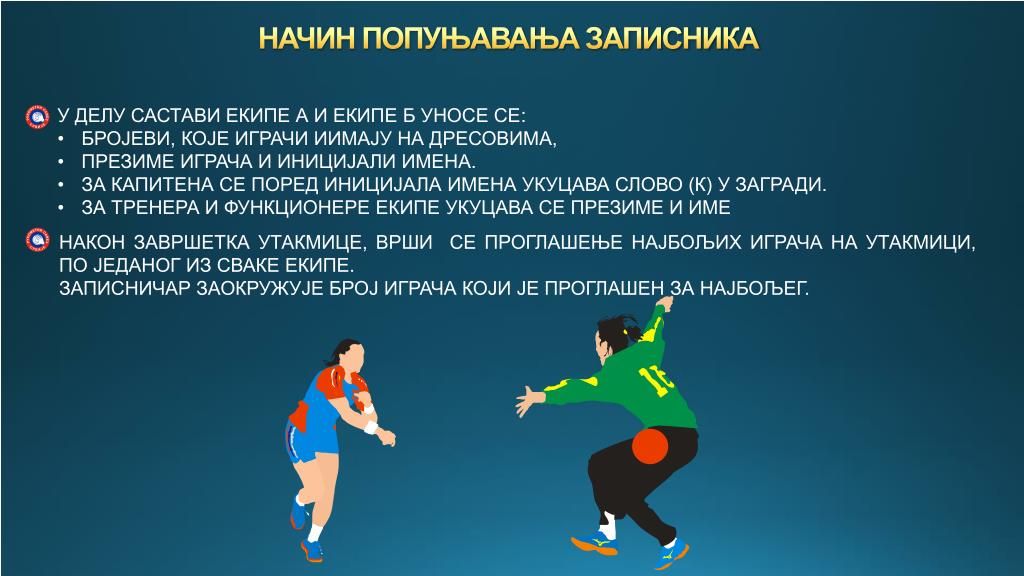 НАЧИН ПОПУЊАВАЊА ЗАПИСНИКА

У ДЕЛУ САСТАВИ ЕКИПЕ А И ЕКИПЕ Б УНОСЕ СЕ:
• БРОЈЕВИ, КОЈЕ ИГРАЧИ ИИМАЈУ НА ДРЕСОВИМА,
• ПРЕЗИМЕ ИГРАЧА И ИНИЦИЈАЛИ ИМЕНА.
• ЗА КАПИТЕНА СЕ ПОРЕД ИНИЦИЈАЛА ИМЕНА УКУЦАВА СЛОВО (К) У ЗАГРАДИ.
• ЗА ТРЕНЕРА И ФУНКЦИОНЕРЕ ЕКИПЕ УКУЦАВА СЕ ПРЕЗИМЕ И ИМЕ

НАКОН ЗАВРШЕТКА УТАКМИЦЕ, ВРШИ СЕ ПРОГЛАШЕЊЕ НАЈБОЉИХ ИГРАЧА НА УТАКМИЦИ, ПО ЈЕДАНОГ ИЗ СВАКЕ ЕКИПЕ.
ЗАПИСНИЧАР ЗАОКРУЖУЈЕ БРОЈ ИГРАЧА КОЈИ ЈЕ ПРОГЛАШЕН ЗА НАЈБОЉЕГ.

16